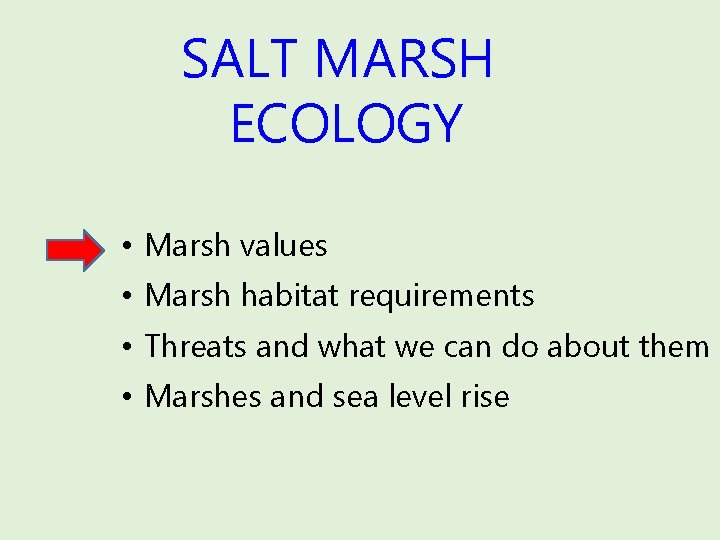 SALT MARSH
ECOLOGY

• Marsh values
• Marsh habitat requirements
• Threats and what we can do about them
• Marshes and sea level rise